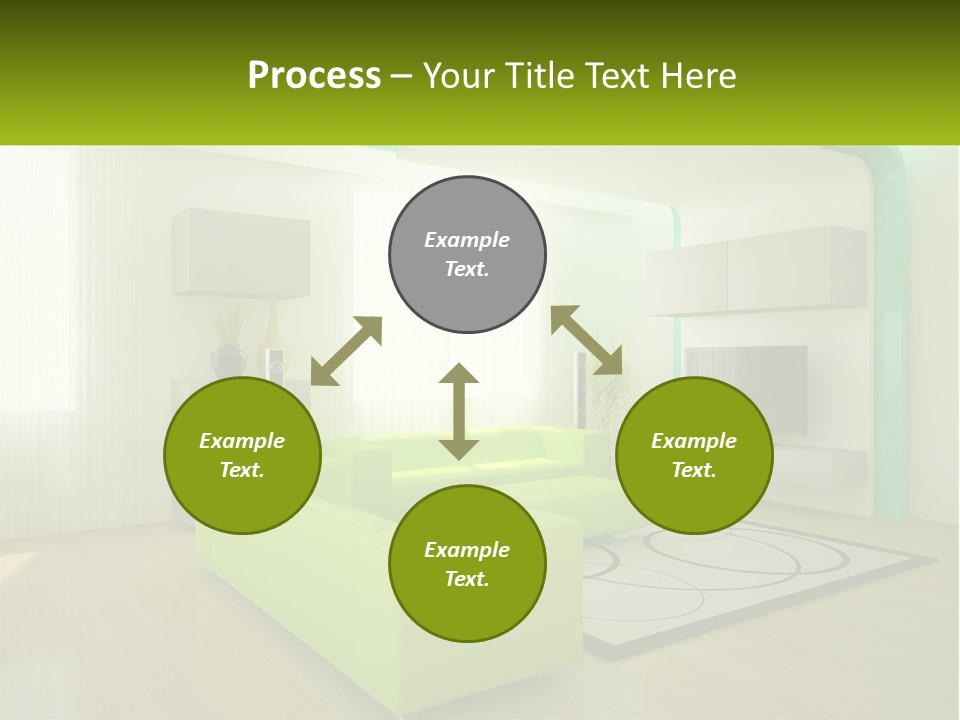 Process – Your Title Text Here

Example Text.

Example Text.

Example Text.

Example Text.